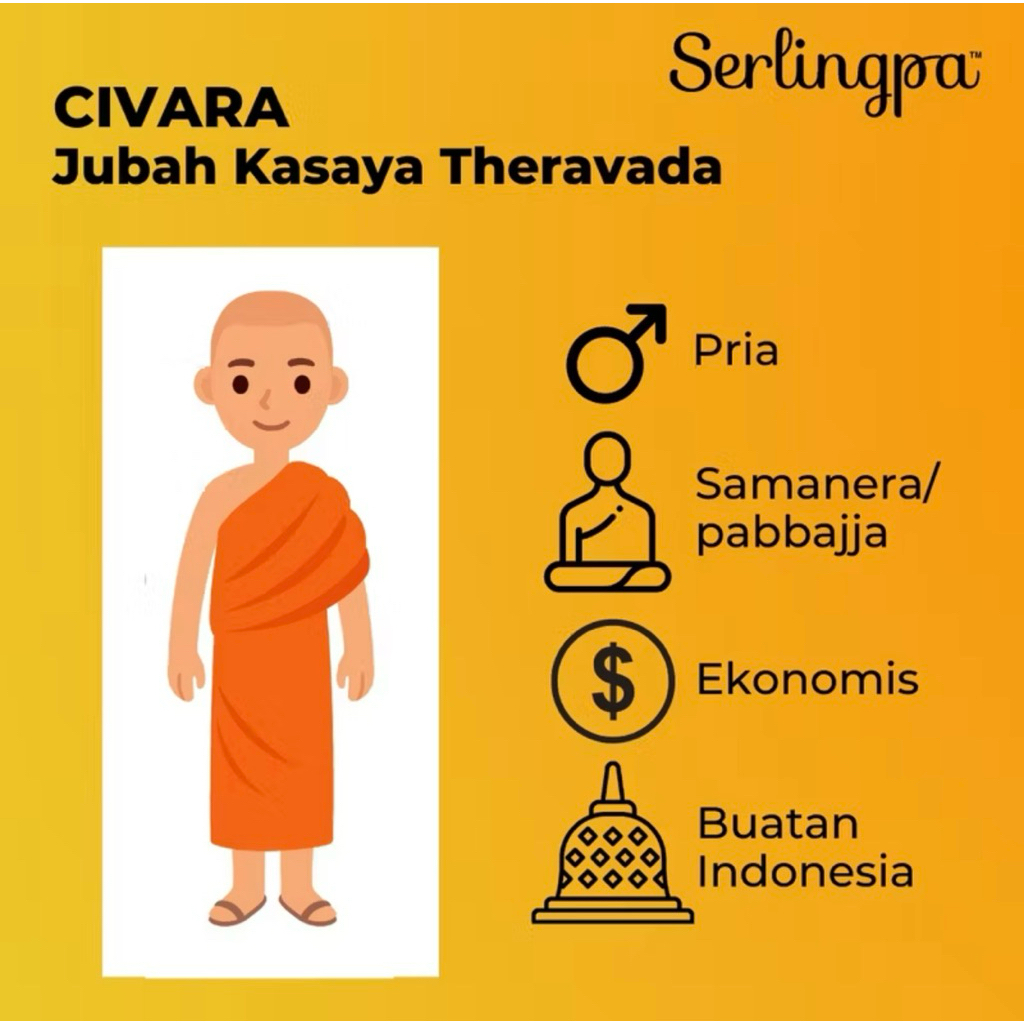 Serlingpa™

CIVARA
Jubah Kasaya Theravada

Pria

Samanera/ pabbajja

$

Ekonomis

Buatan Indonesia